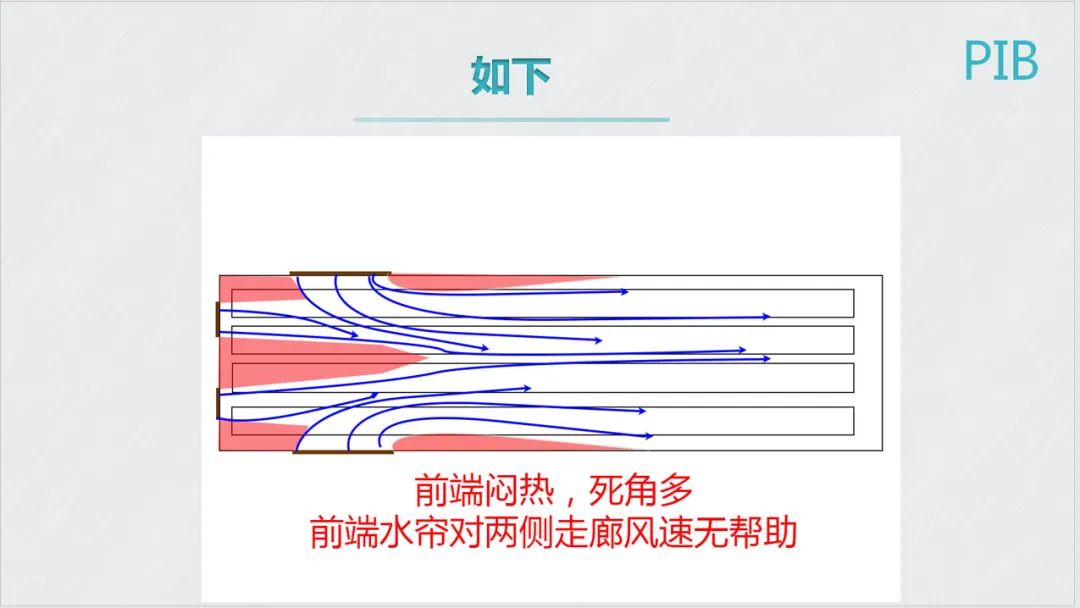 如下

PIB

前端闷热，死角多
前端水帘对两侧走廊风速无帮助